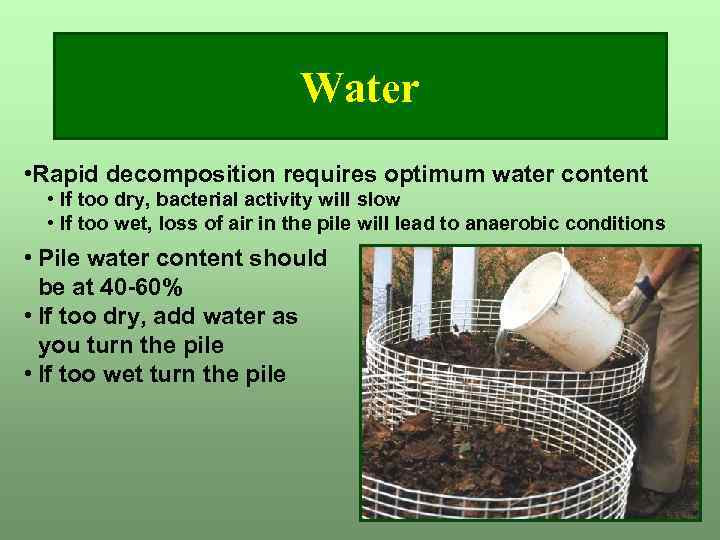 Water

•Rapid decomposition requires optimum water content
• If too dry, bacterial activity will slow
• If too wet, loss of air in the pile will lead to anaerobic conditions

• Pile water content should be at 40-60%
• If too dry, add water as you turn the pile
• If too wet turn the pile